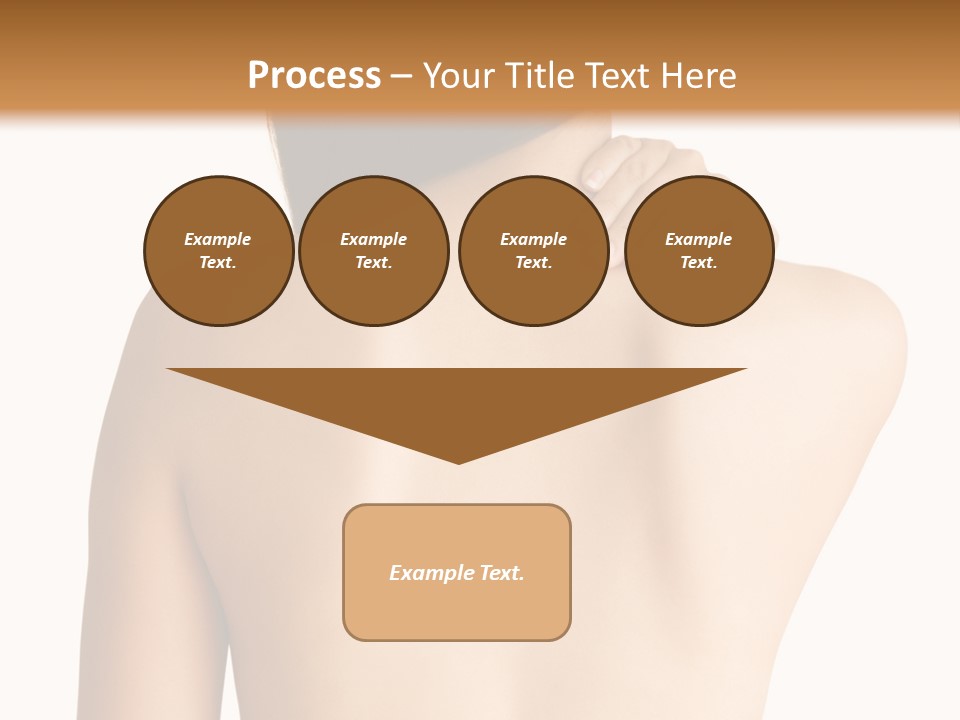 Process – Your Title Text Here

Example Text.

Example Text.

Example Text.

Example Text.

Example Text.